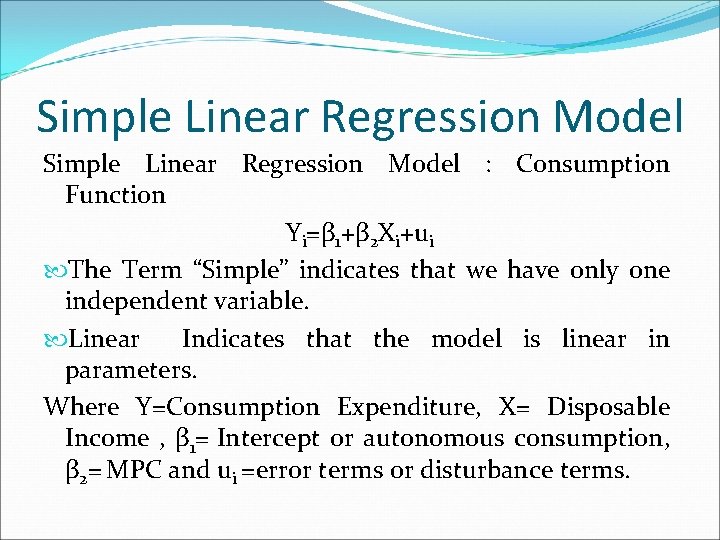 Simple Linear Regression Model

Simple Linear Regression Model : Consumption Function

$Y_i=\beta_1+\beta_2X_i+u_i$

The Term “Simple” indicates that we have only one independent variable.

Linear Indicates that the model is linear in parameters.

Where Y=Consumption Expenditure, X= Disposable Income , $\beta_1$= Intercept or autonomous consumption, $\beta_2$= MPC and $u_i$ =error terms or disturbance terms.